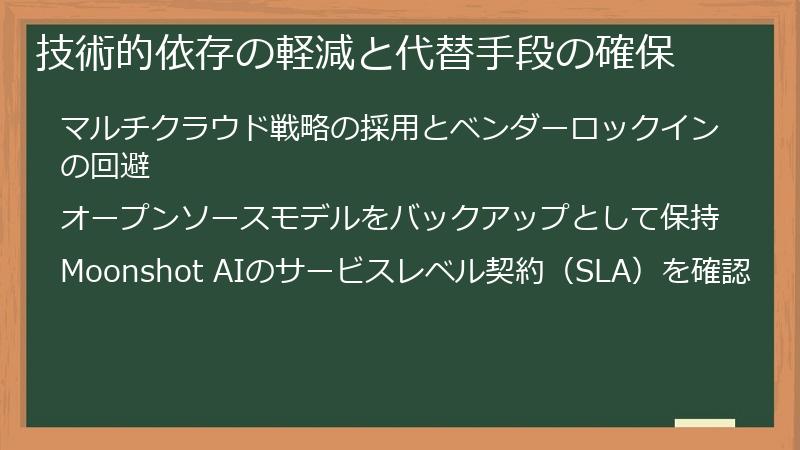 技術的依存の軽減と代替手段の確保

マルチクラウド戦略の採用とベンダーロックインの回避

オープンソースモデルをバックアップとして保持

Moonshot AIのサービスレベル契約（SLA）を確認